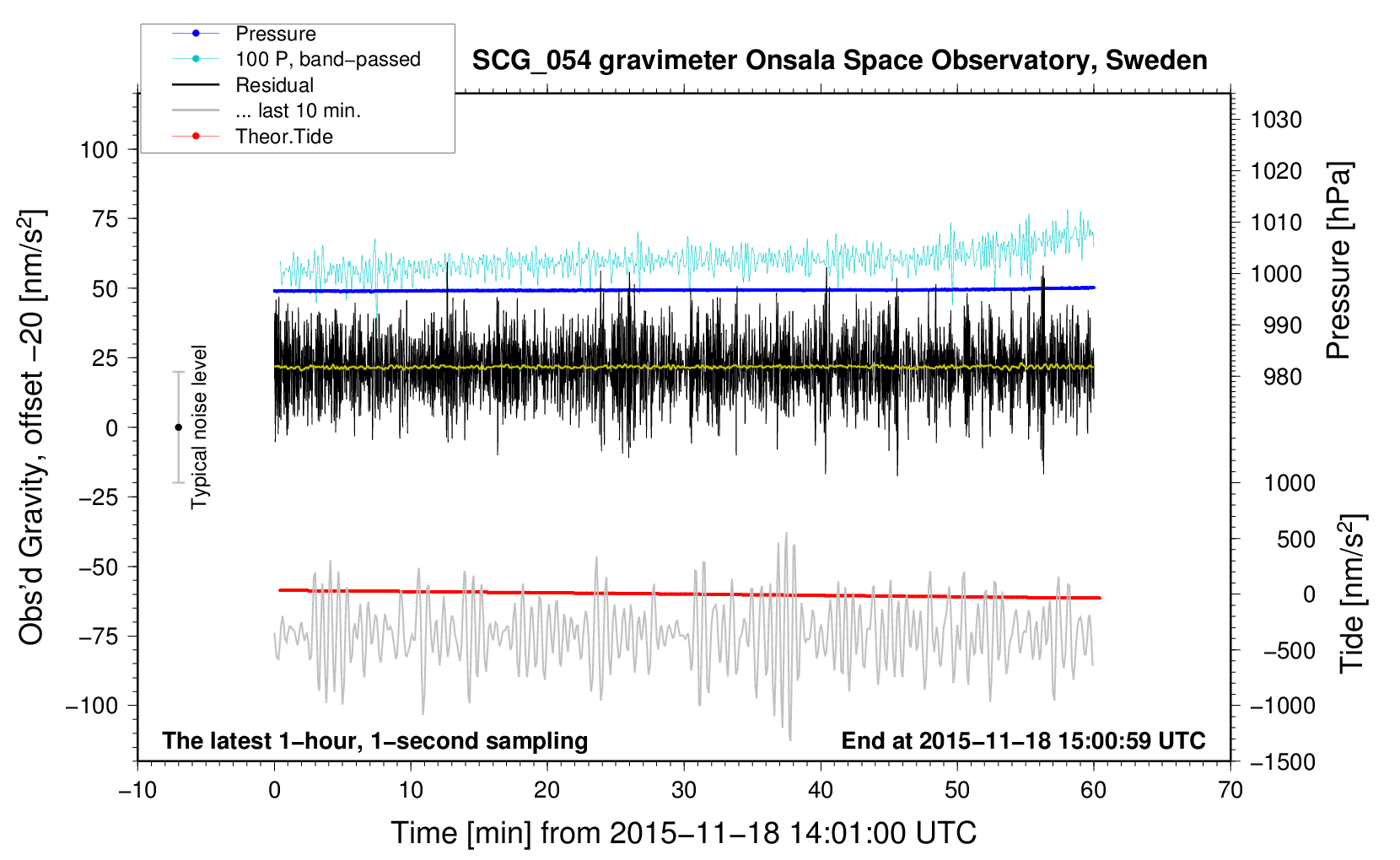 Pressure
100 P, band−passed
Residual
... last 10 min.
Theor.Tide

SCG_054 gravimeter Onsala Space Observatory, Sweden

Obs'd Gravity, offset −20 [nm/s$^2$]

100
75
50
25
0
−25
−50
−75
−100

Typical noise level

1030
1020
1010
1000
990
980

Pressure [hPa]

1000
500
0
−500
−1000
−1500

Tide [nm/s$^2$]

The latest 1−hour, 1−second sampling
End at 2015−11−18 15:00:59 UTC

−10
0
10
20
30
40
50
60
70

Time [min] from 2015−11−18 14:01:00 UTC